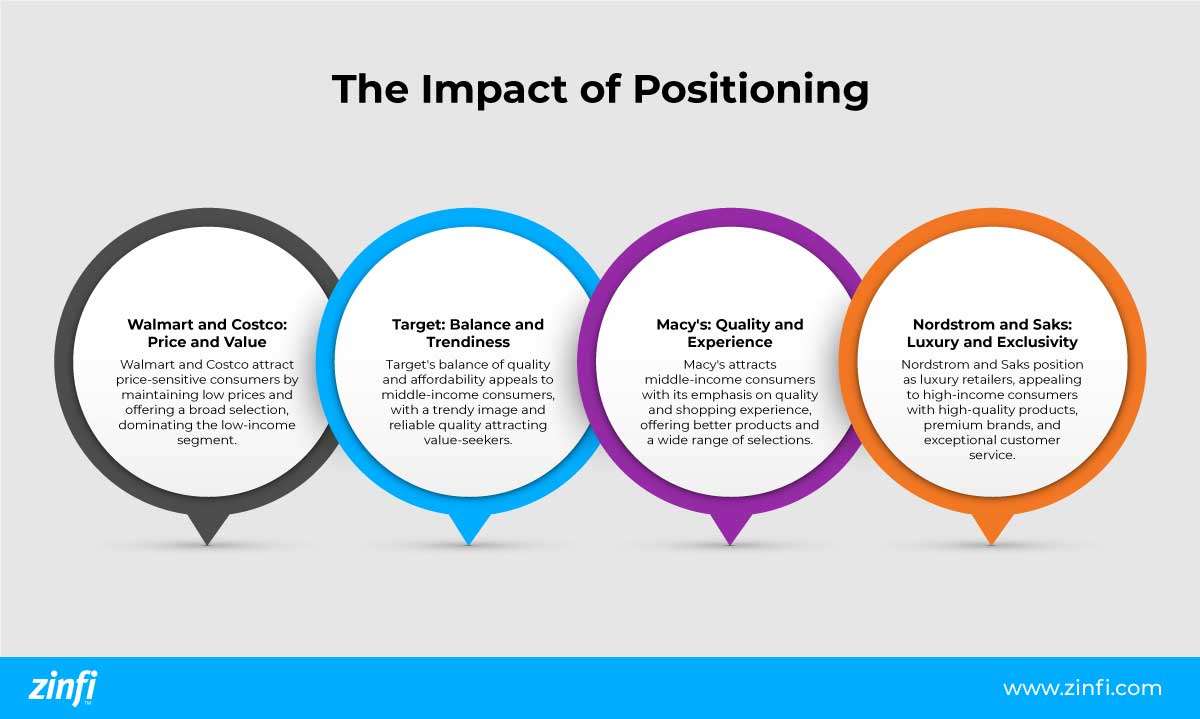 The Impact of Positioning

Walmart and Costco: Price and Value

Walmart and Costco attract price-sensitive consumers by maintaining low prices and offering a broad selection, dominating the low-income segment.

Target: Balance and Trendiness

Target's balance of quality and affordability appeals to middle-income consumers, with a trendy image and reliable quality attracting value-seekers.

Macy's: Quality and Experience

Macy's attracts middle-income consumers with its emphasis on quality and shopping experience, offering better products and a wide range of selections.

Nordstrom and Saks: Luxury and Exclusivity

Nordstrom and Saks position as luxury retailers, appealing to high-income consumers with high-quality products, premium brands, and exceptional customer service.

zinfi

www.zinfi.com